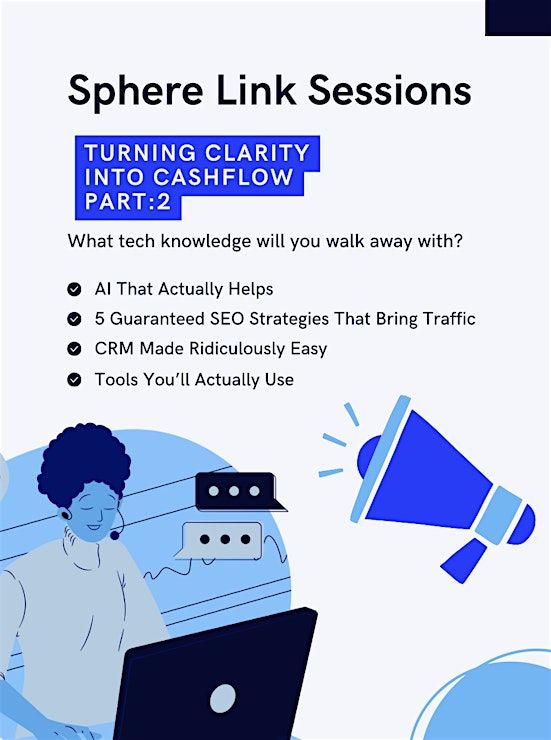 Sphere Link Sessions

TURNING CLARITY INTO CASHFLOW PART:2

What tech knowledge will you walk away with?

AI That Actually Helps
5 Guaranteed SEO Strategies That Bring Traffic
CRM Made Ridiculously Easy
Tools You'll Actually Use